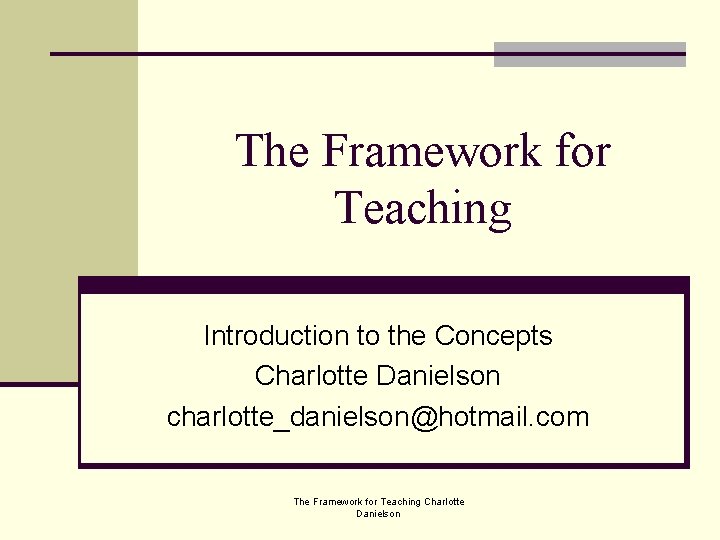 The Framework for Teaching

Introduction to the Concepts
Charlotte Danielson
charlotte_danielson@hotmail.com

The Framework for Teaching Charlotte Danielson